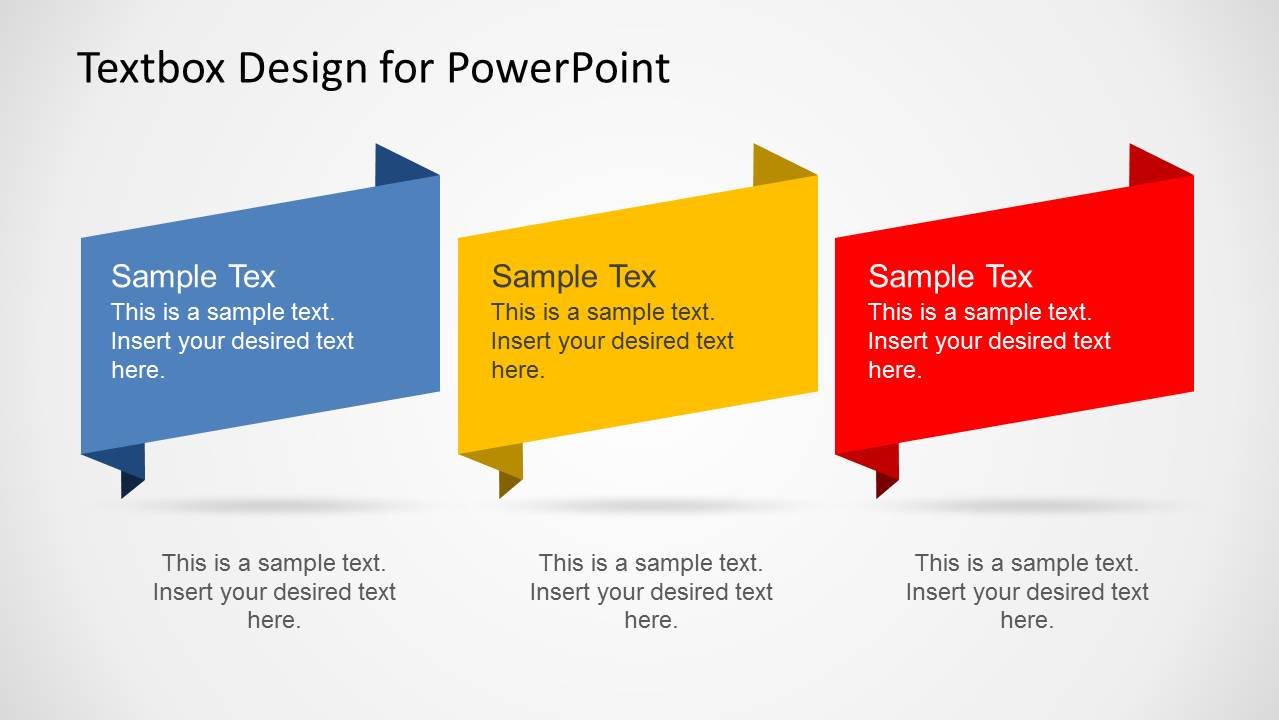 Textbox Design for PowerPoint

Sample Tex
This is a sample text. Insert your desired text here.

Sample Tex
This is a sample text. Insert your desired text here.

Sample Tex
This is a sample text. Insert your desired text here.

This is a sample text. Insert your desired text here.

This is a sample text. Insert your desired text here.

This is a sample text. Insert your desired text here.